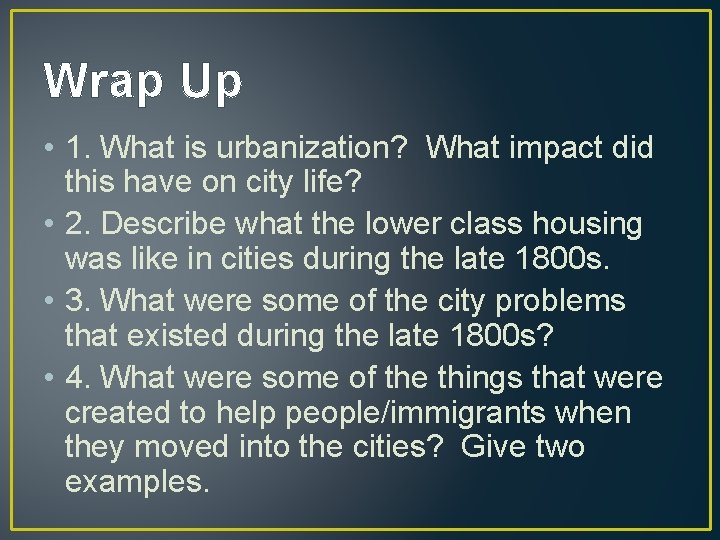 Wrap Up

• 1. What is urbanization? What impact did this have on city life?
• 2. Describe what the lower class housing was like in cities during the late 1800s.
• 3. What were some of the city problems that existed during the late 1800s?
• 4. What were some of the things that were created to help people/immigrants when they moved into the cities? Give two examples.